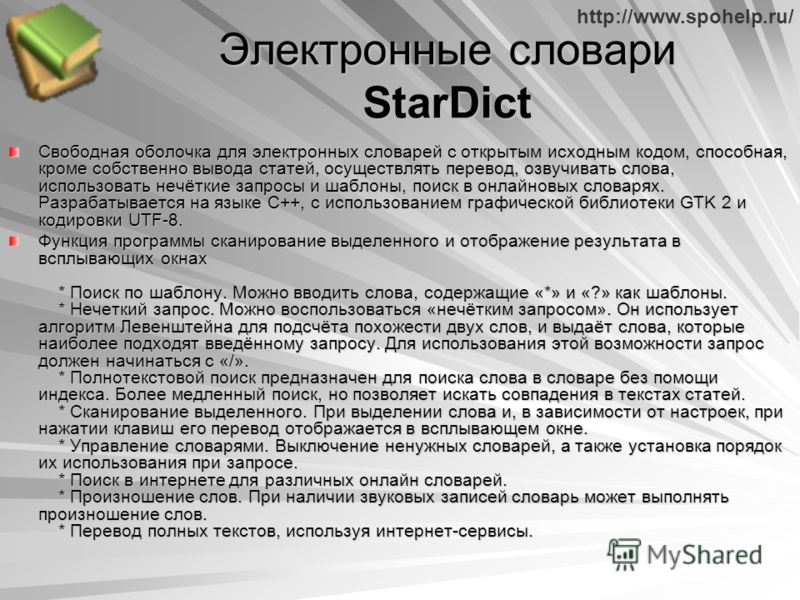 http://www.spohelp.ru/

Электронные словари StarDict

Свободная оболочка для электронных словарей с открытым исходным кодом, способная, кроме собственно вывода статей, осуществлять перевод, озвучивать слова, использовать нечёткие запросы и шаблоны, поиск в онлайновых словарях. Разрабатывается на языке C++, с использованием графической библиотеки GTK 2 и кодировки UTF-8.

Функция программы сканирование выделенного и отображение результата в всплывающих окнах

* Поиск по шаблону. Можно вводить слова, содержащие «*» и «?» как шаблоны.
* Нечеткий запрос. Можно воспользоваться «нечётким запросом». Он использует алгоритм Левенштейна для подсчёта похожести двух слов, и выдаёт слова, которые наиболее подходят введённому запросу. Для использования этой возможности запрос должен начинаться с «/».
* Полнотекстовой поиск предназначен для поиска слова в словаре без помощи индекса. Более медленный поиск, но позволяет искать совпадения в текстах статей.
* Сканирование выделенного. При выделении слова и, в зависимости от настроек, при нажатии клавиш его перевод отображается в всплывающем окне.
* Управление словарями. Выключение ненужных словарей, а также установка порядок их использования при запросе.
* Поиск в интернете для различных онлайн словарей.
* Произношение слов. При наличии звуковых записей словарь может выполнять произношение слов.
* Перевод полных текстов, используя интернет-сервисы.

MyShared